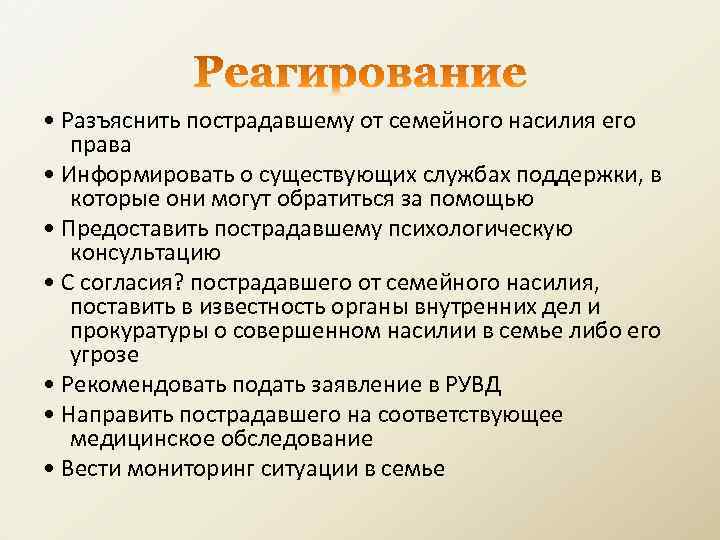 Реагирование

• Разъяснить пострадавшему от семейного насилия его права

• Информировать о существующих службах поддержки, в которые они могут обратиться за помощью

• Предоставить пострадавшему психологическую консультацию

• С согласия? пострадавшего от семейного насилия, поставить в известность органы внутренних дел и прокуратуры о совершенном насилии в семье либо его угрозе

• Рекомендовать подать заявление в РУВД

• Направить пострадавшего на соответствующее медицинское обследование

• Вести мониторинг ситуации в семье